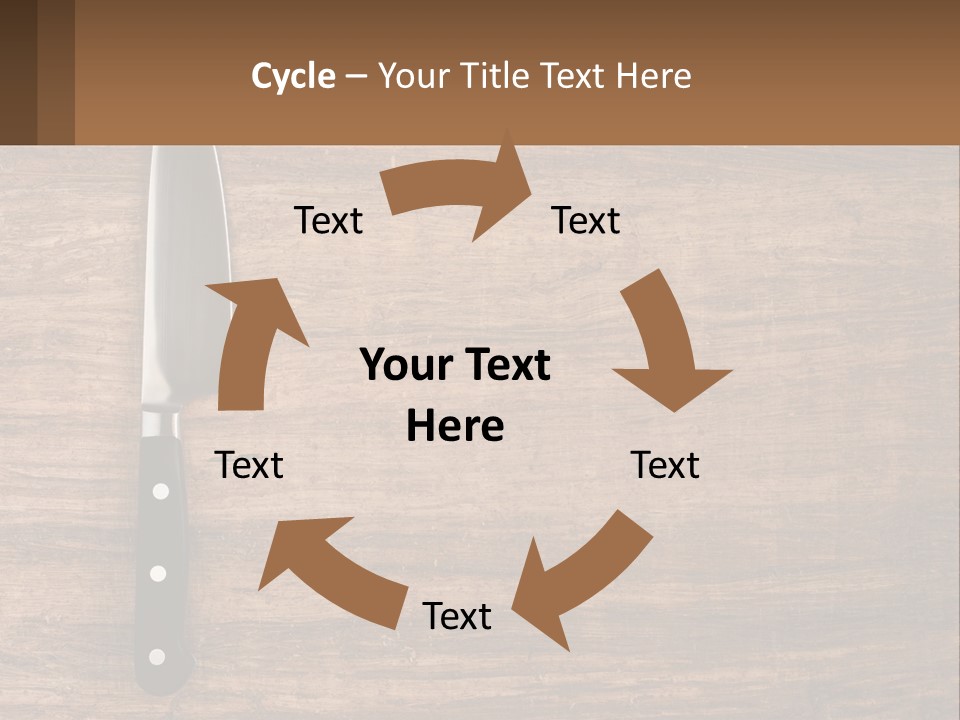 Cycle – Your Title Text Here

Text

Text

Your Text Here

Text

Text

Text